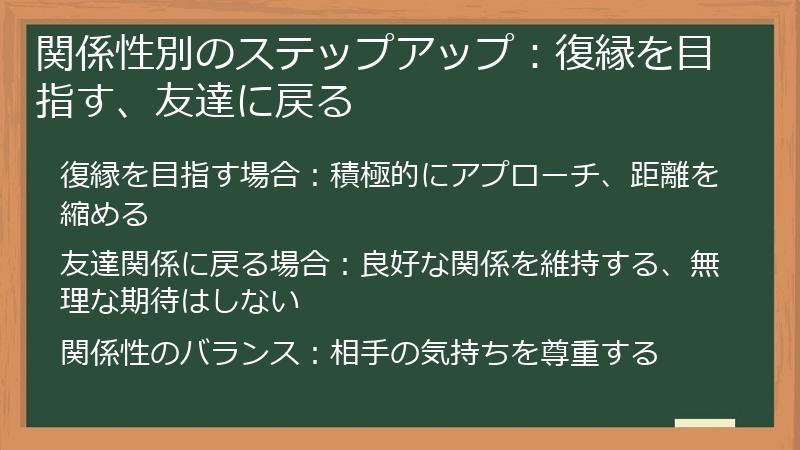 関係性別のステップアップ：復縁を目指す、友達に戻る

復縁を目指す場合：積極的にアプローチ、距離を縮める

友達関係に戻る場合：良好な関係を維持する、無理な期待はしない

関係性のバランス：相手の気持ちを尊重する